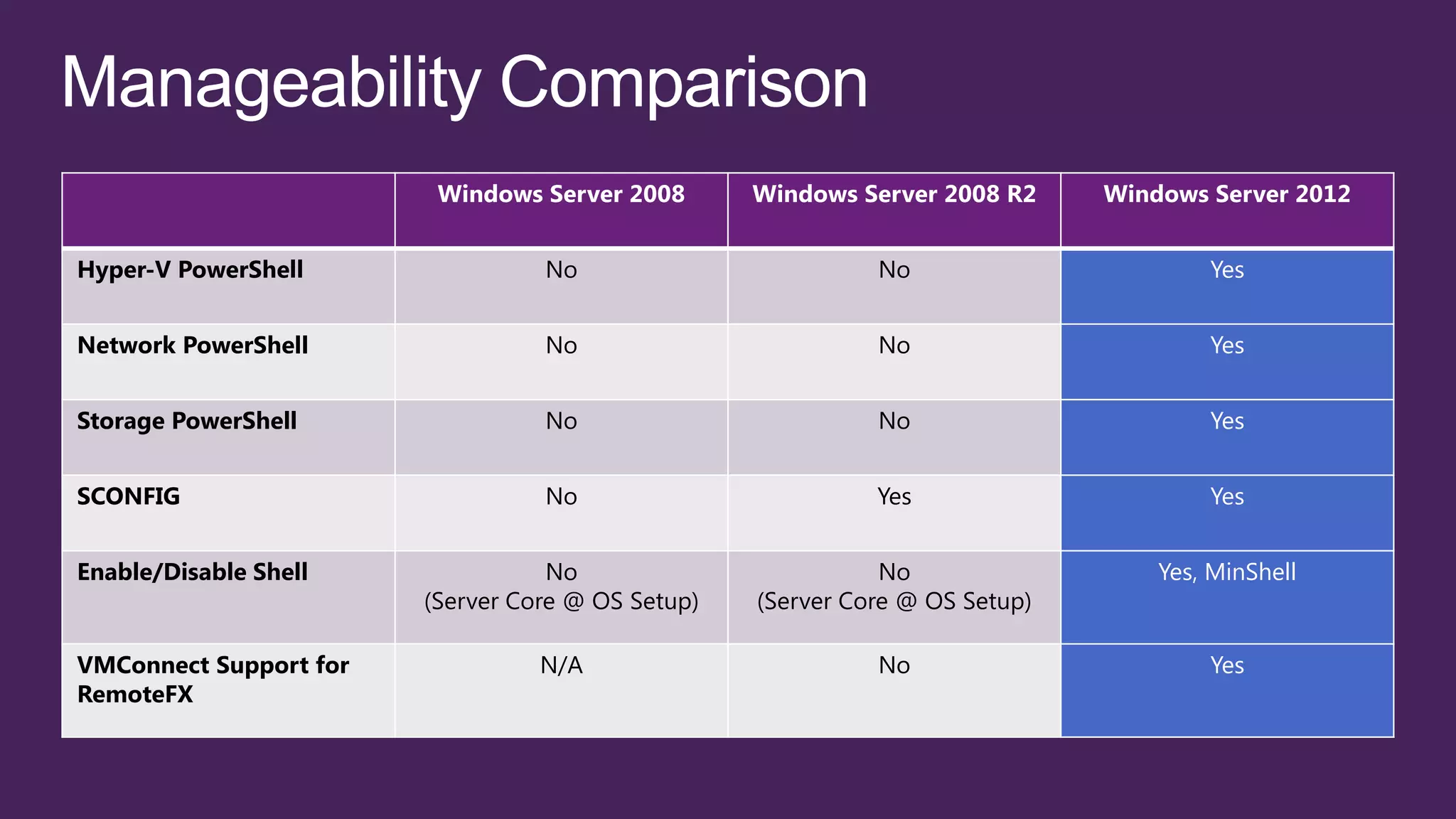 Manageability Comparison

| | Windows Server 2008 | Windows Server 2008 R2 | Windows Server 2012 |
|---|---|---|---|
| Hyper-V PowerShell | No | No | Yes |
| Network PowerShell | No | No | Yes |
| Storage PowerShell | No | No | Yes |
| SCONFIG | No | Yes | Yes |
| Enable/Disable Shell | No (Server Core @ OS Setup) | No (Server Core @ OS Setup) | Yes, MinShell |
| VMConnect Support for RemoteFX | N/A | No | Yes |